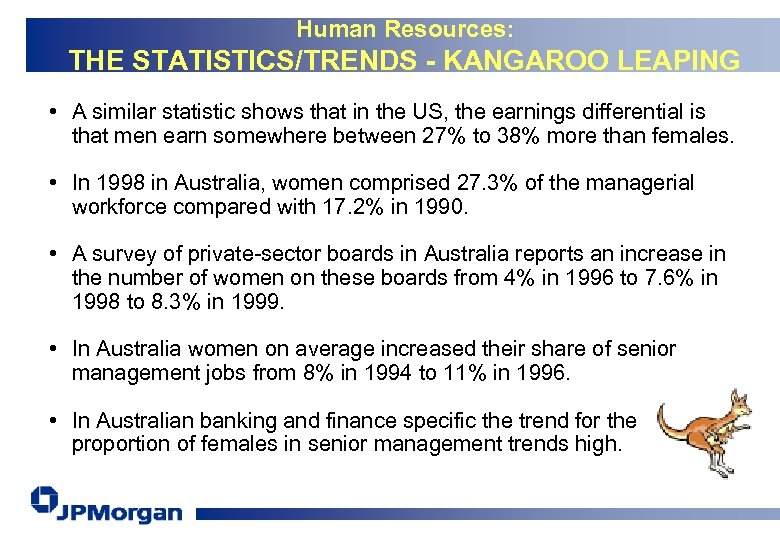 Human Resources:
THE STATISTICS/TRENDS - KANGAROO LEAPING

• A similar statistic shows that in the US, the earnings differential is that men earn somewhere between 27% to 38% more than females.

• In 1998 in Australia, women comprised 27.3% of the managerial workforce compared with 17.2% in 1990.

• A survey of private-sector boards in Australia reports an increase in the number of women on these boards from 4% in 1996 to 7.6% in 1998 to 8.3% in 1999.

• In Australia women on average increased their share of senior management jobs from 8% in 1994 to 11% in 1996.

• In Australian banking and finance specific the trend for the proportion of females in senior management trends high.

JPMorgan